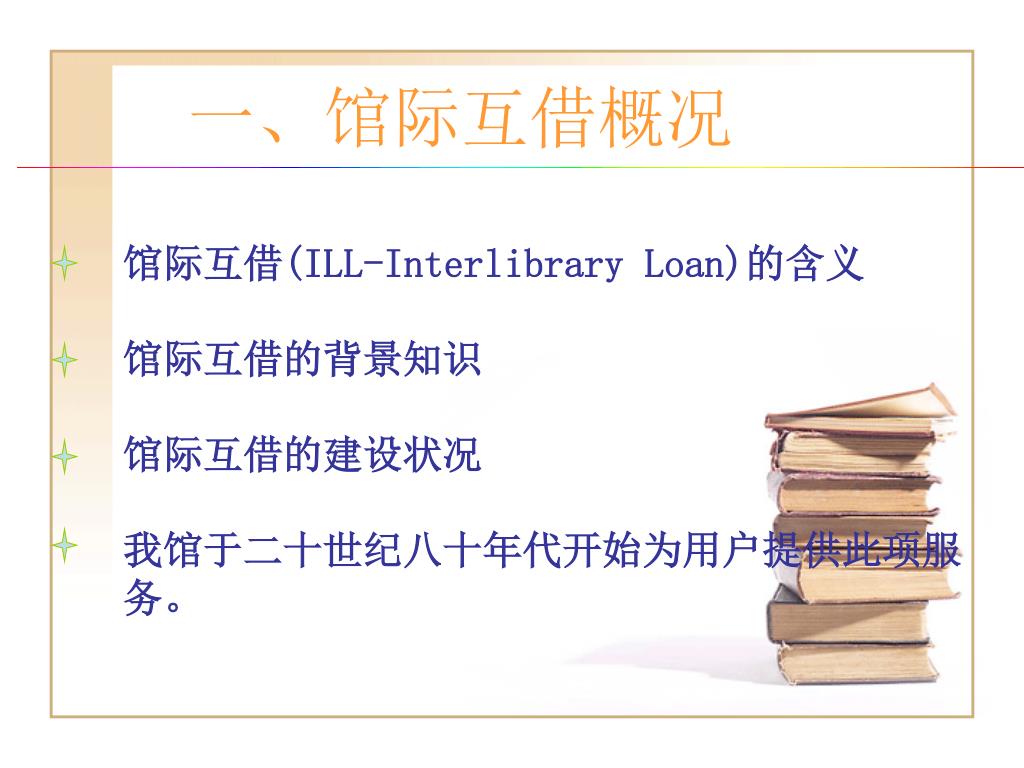 一、馆际互借概况

馆际互借(ILL-Interlibrary Loan)的含义

馆际互借的背景知识

馆际互借的建设状况

我馆于二十世纪八十年代开始为用户提供此项服务。